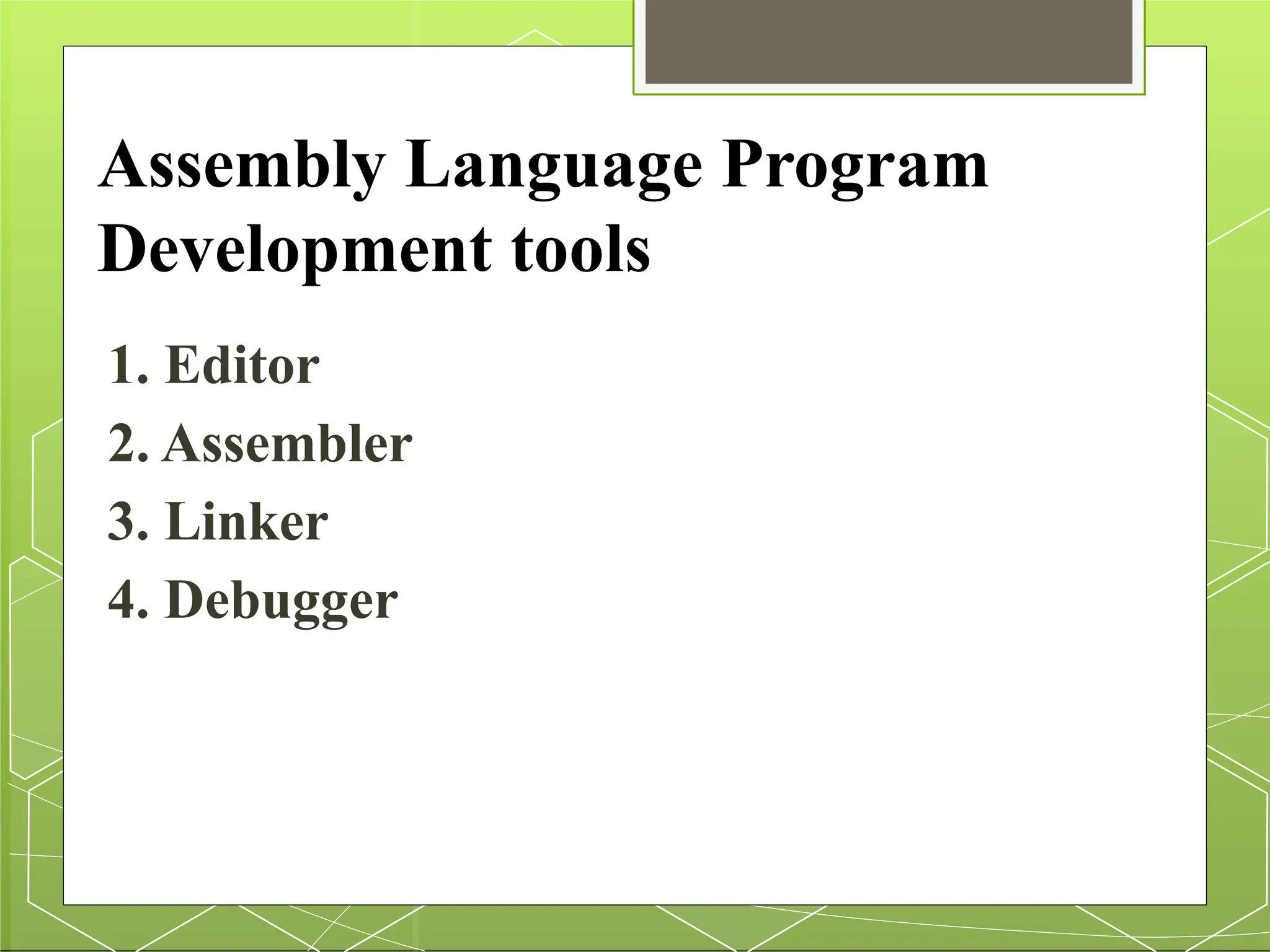 Assembly Language Program Development tools

1. Editor
2. Assembler
3. Linker
4. Debugger